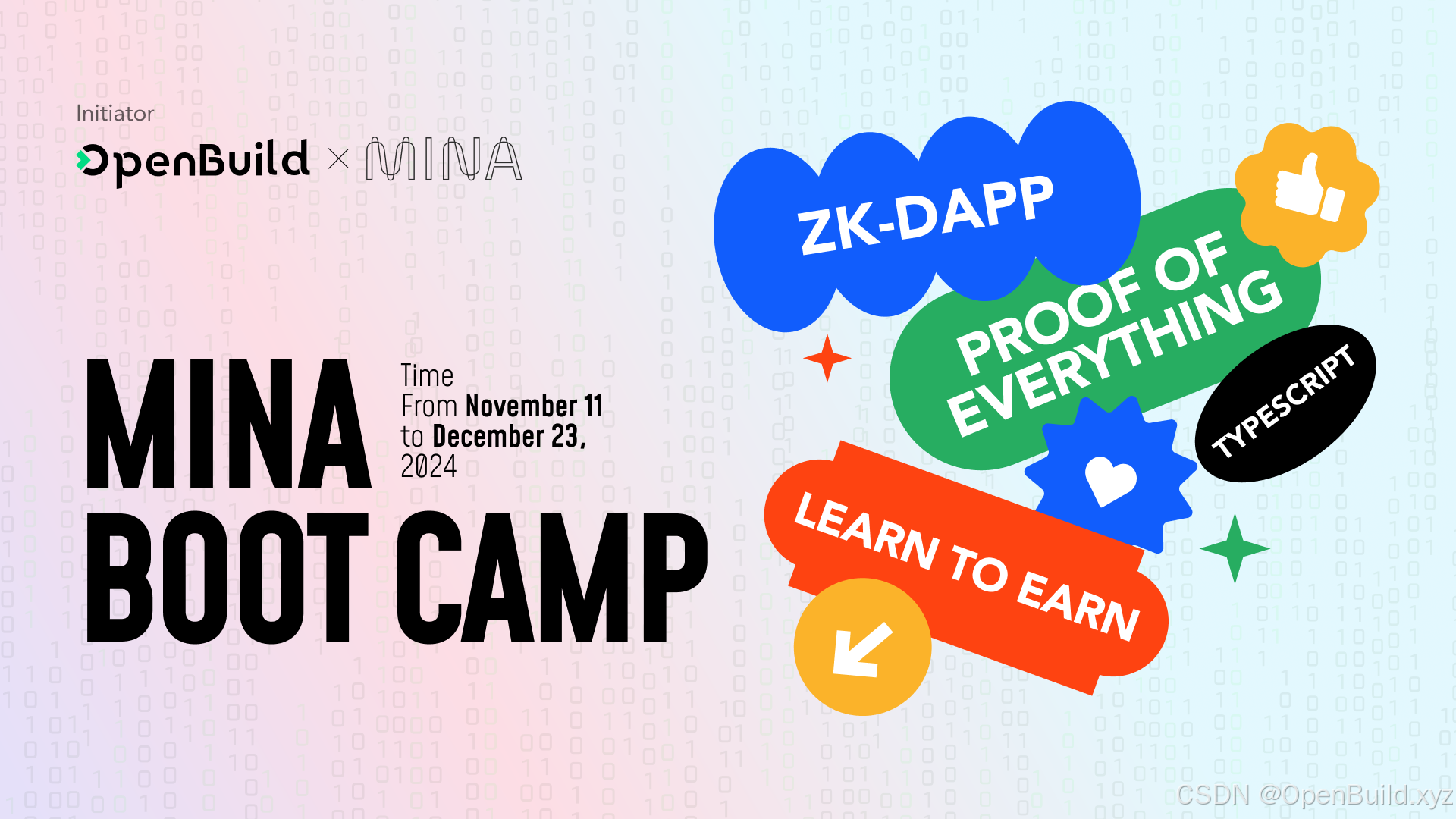 Initiator
OpenBuild × MINA

MINA BOOT CAMP

Time
From November 11 to December 23, 2024

ZK-DAPP
PROOF OF EVERYTHING
TYPESCRIPT
LEARN TO EARN

CSDN @OpenBuild.xyz